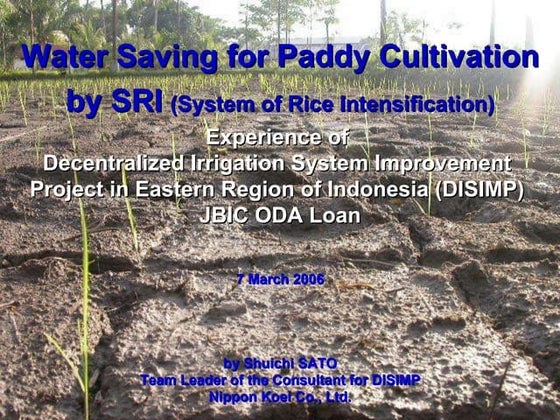 Water Saving for Paddy Cultivation by SRI (System of Rice Intensification)

Experience of
Decentralized Irrigation System Improvement Project in Eastern Region of Indonesia (DISIMP)
JBIC ODA Loan

7 March 2006

by Shuichi SATO
Team Leader of the Consultant for DISIMP
Nippon Koei Co., Ltd.